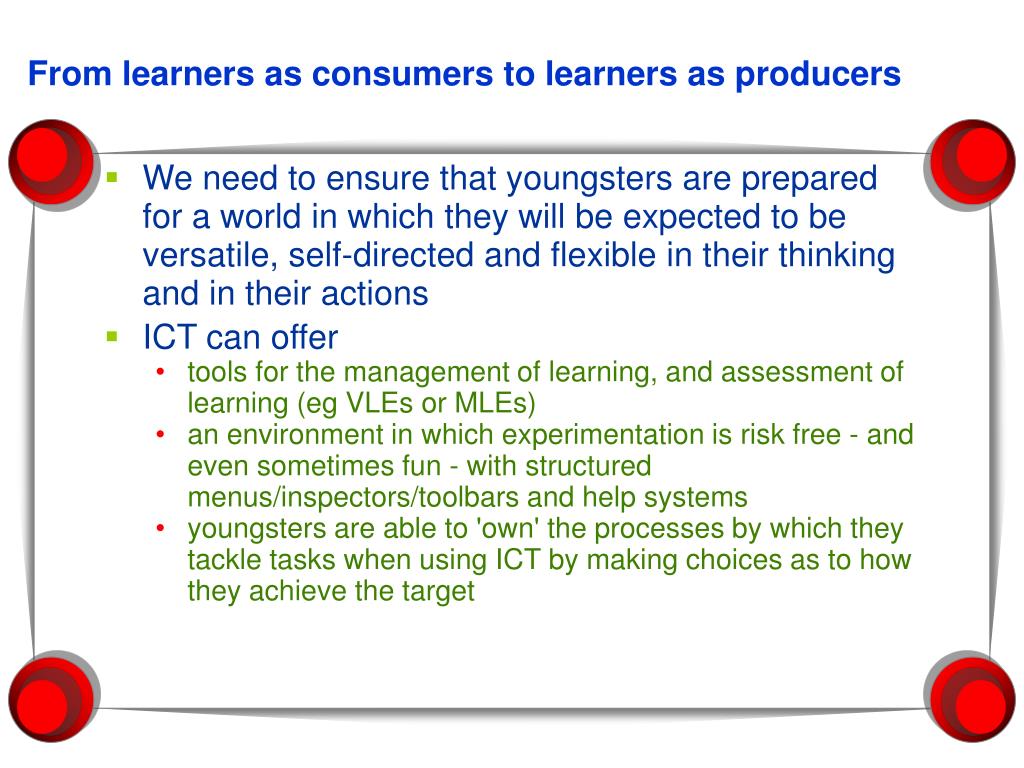 From learners as consumers to learners as producers

- We need to ensure that youngsters are prepared for a world in which they will be expected to be versatile, self-directed and flexible in their thinking and in their actions
- ICT can offer
  - tools for the management of learning, and assessment of learning (eg VLEs or MLEs)
  - an environment in which experimentation is risk free - and even sometimes fun - with structured menus/inspectors/toolbars and help systems
  - youngsters are able to 'own' the processes by which they tackle tasks when using ICT by making choices as to how they achieve the target